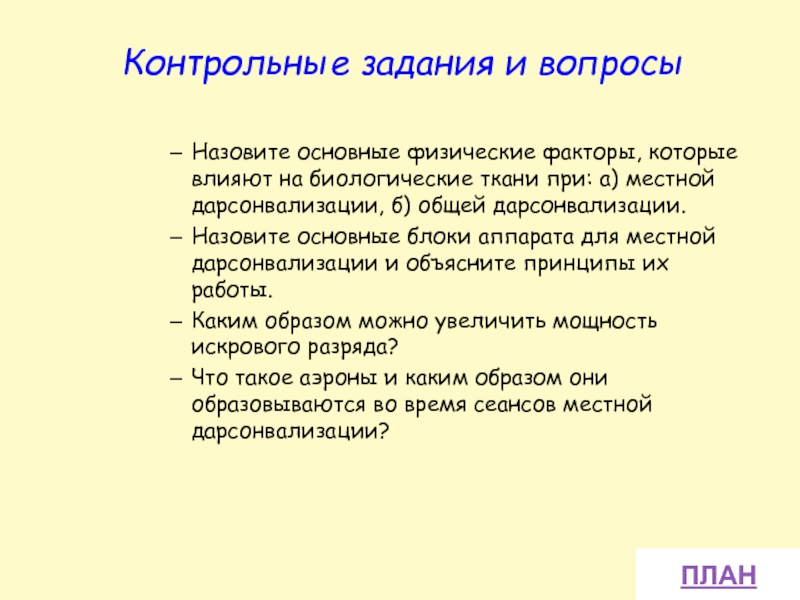 Контрольные задания и вопросы

– Назовите основные физические факторы, которые влияют на биологические ткани при: а) местной дарсонвализации, б) общей дарсонвализации.

– Назовите основные блоки аппарата для местной дарсонвализации и объясните принципы их работы.

– Каким образом можно увеличить мощность искрового разряда?

– Что такое аэроны и каким образом они образовываются во время сеансов местной дарсонвализации?

ПЛАН